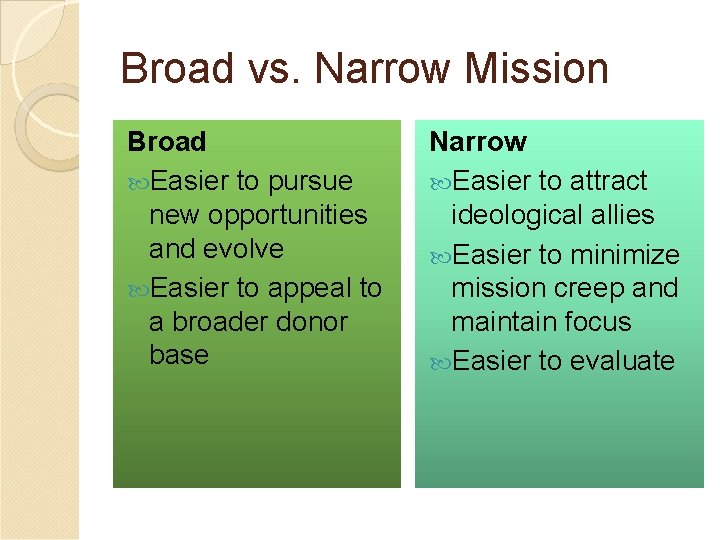 Broad vs. Narrow Mission

Broad

Easier to pursue new opportunities and evolve

Easier to appeal to a broader donor base

Narrow

Easier to attract ideological allies

Easier to minimize mission creep and maintain focus

Easier to evaluate